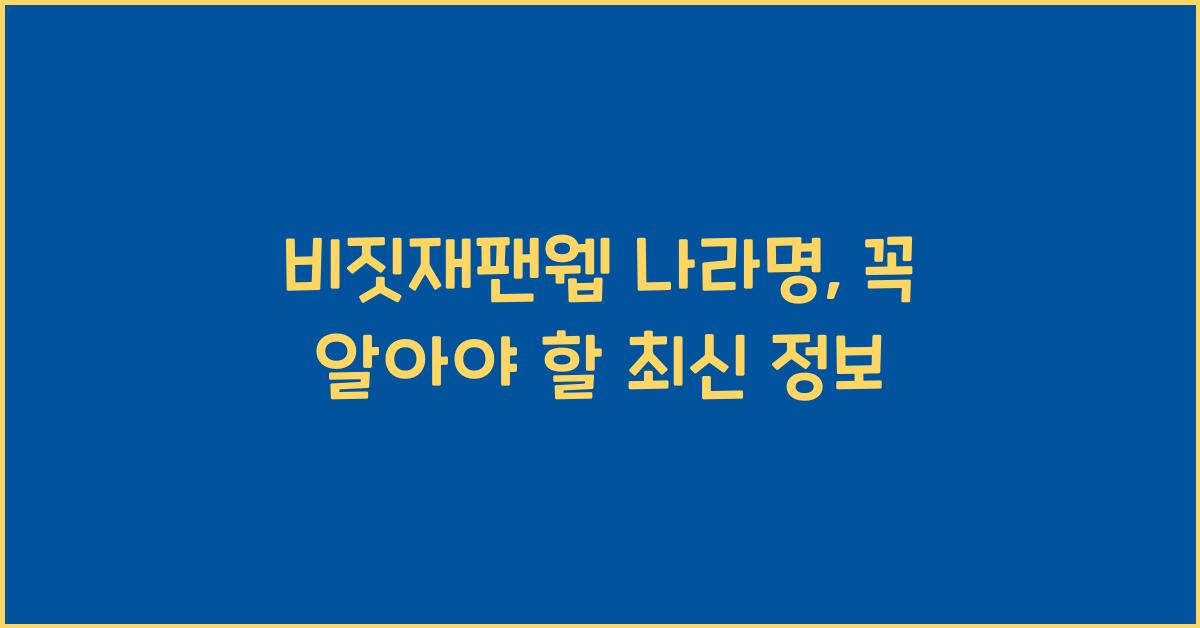 비짓재팬웹 나라명, 꼭 알아야 할 최신 정보